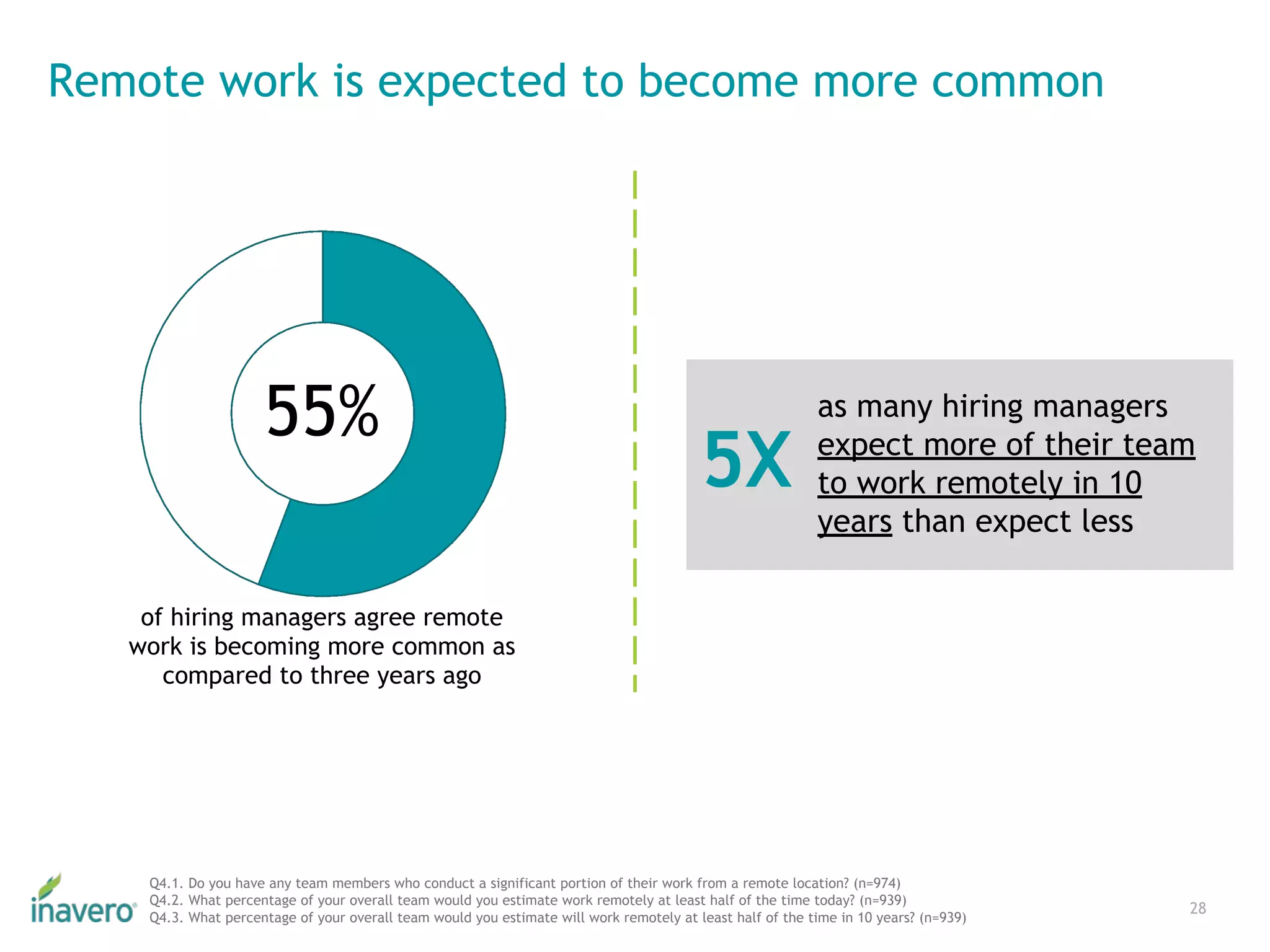 Remote work is expected to become more common

55%

of hiring managers agree remote work is becoming more common as compared to three years ago

5X as many hiring managers expect more of their team to work remotely in 10 years than expect less

inavero

Q4.1. Do you have any team members who conduct a significant portion of their work from a remote location? (n=974)
Q4.2. What percentage of your overall team would you estimate work remotely at least half of the time today? (n=939)
Q4.3. What percentage of your overall team would you estimate will work remotely at least half of the time in 10 years? (n=939)

28